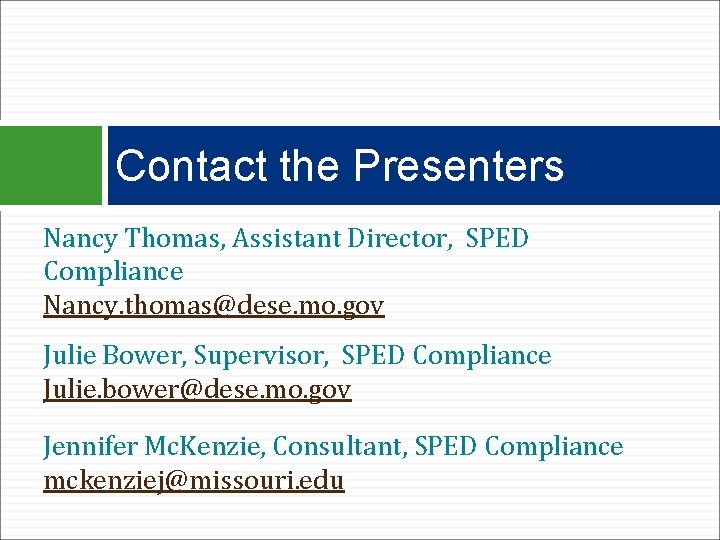 Contact the Presenters

Nancy Thomas, Assistant Director, SPED Compliance
Nancy.thomas@dese.mo.gov

Julie Bower, Supervisor, SPED Compliance
Julie.bower@dese.mo.gov

Jennifer McKenzie, Consultant, SPED Compliance
mckenziej@missouri.edu